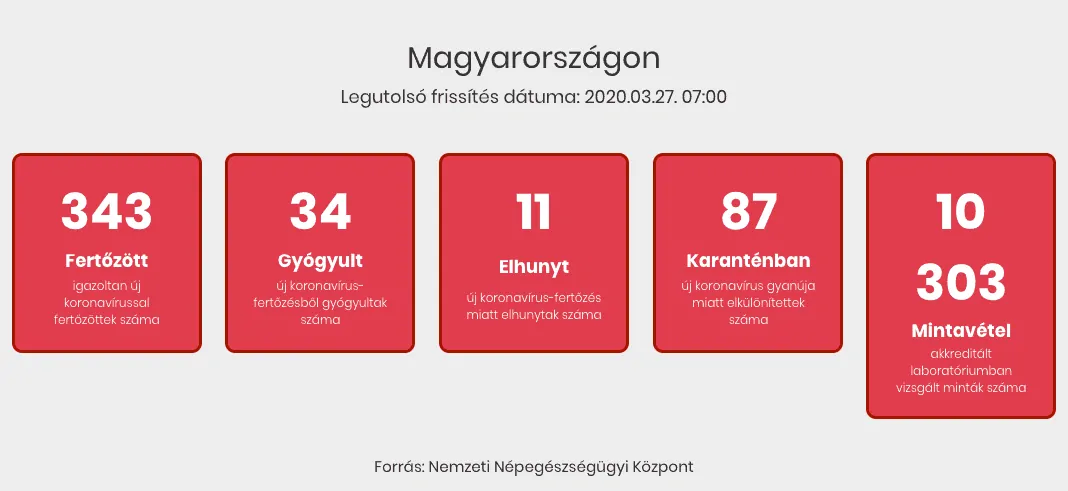 Magyarországon

Legutolsó frissítés dátuma: 2020.03.27. 07:00

343
Fertőzött
igazoltan új koronavírussal fertőzöttek száma

34
Gyógyult
új koronavírus-fertőzésből gyógyultak száma

11
Elhunyt
új koronavírus-fertőzés miatt elhunytak száma

87
Karanténban
új koronavírus gyanúja miatt elkülönítettek száma

10 303
Mintavétel
akkreditált laboratóriumban vizsgált minták száma

Forrás: Nemzeti Népegészségügyi Központ